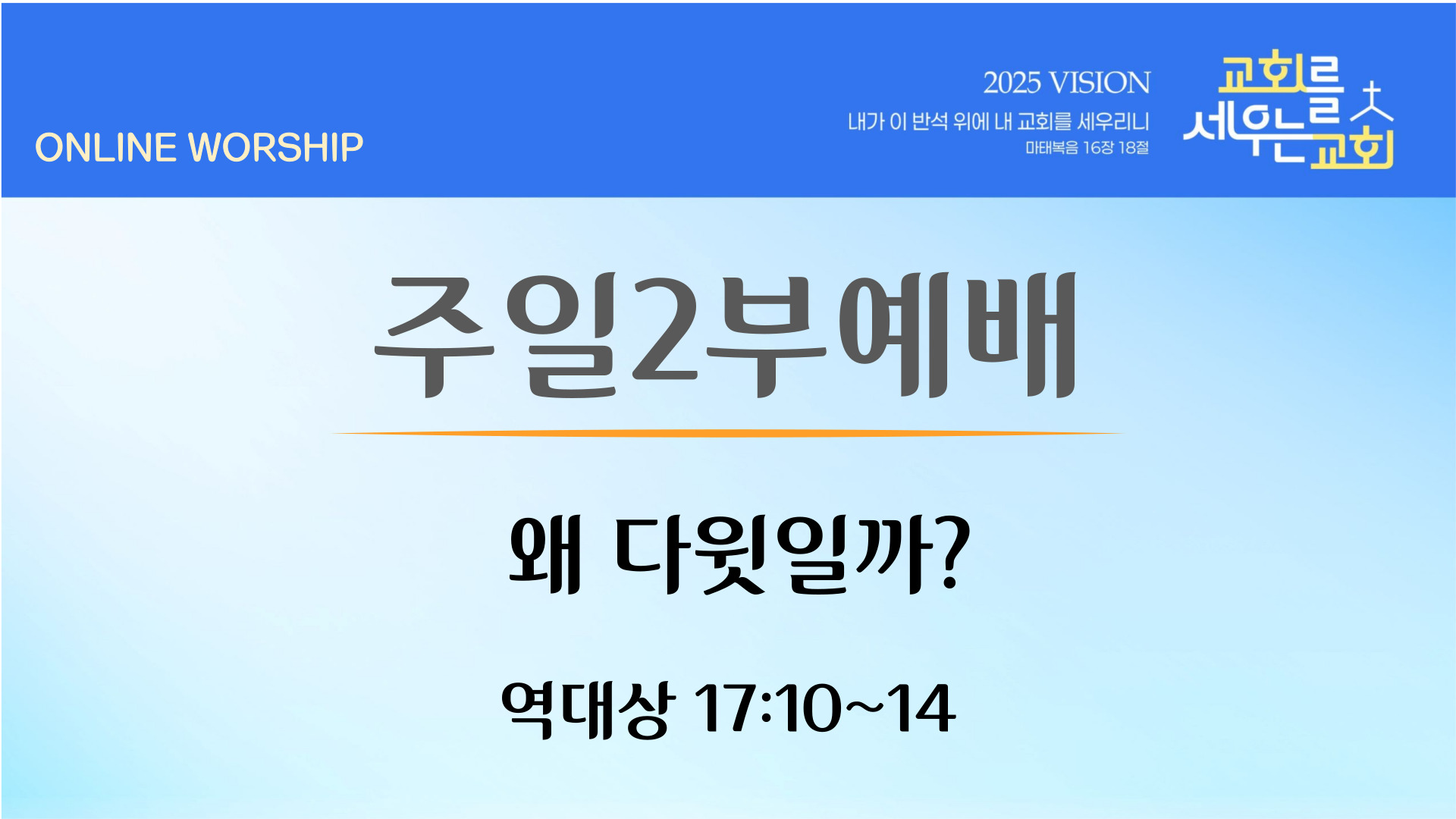 ONLINE WORSHIP

2025 VISION
내가 이 반석 위에 내 교회를 세우리니
마태복음 16장 18절

교회를 세우는 교회

주일2부예배

왜 다윗일까?

역대상 17:10~14